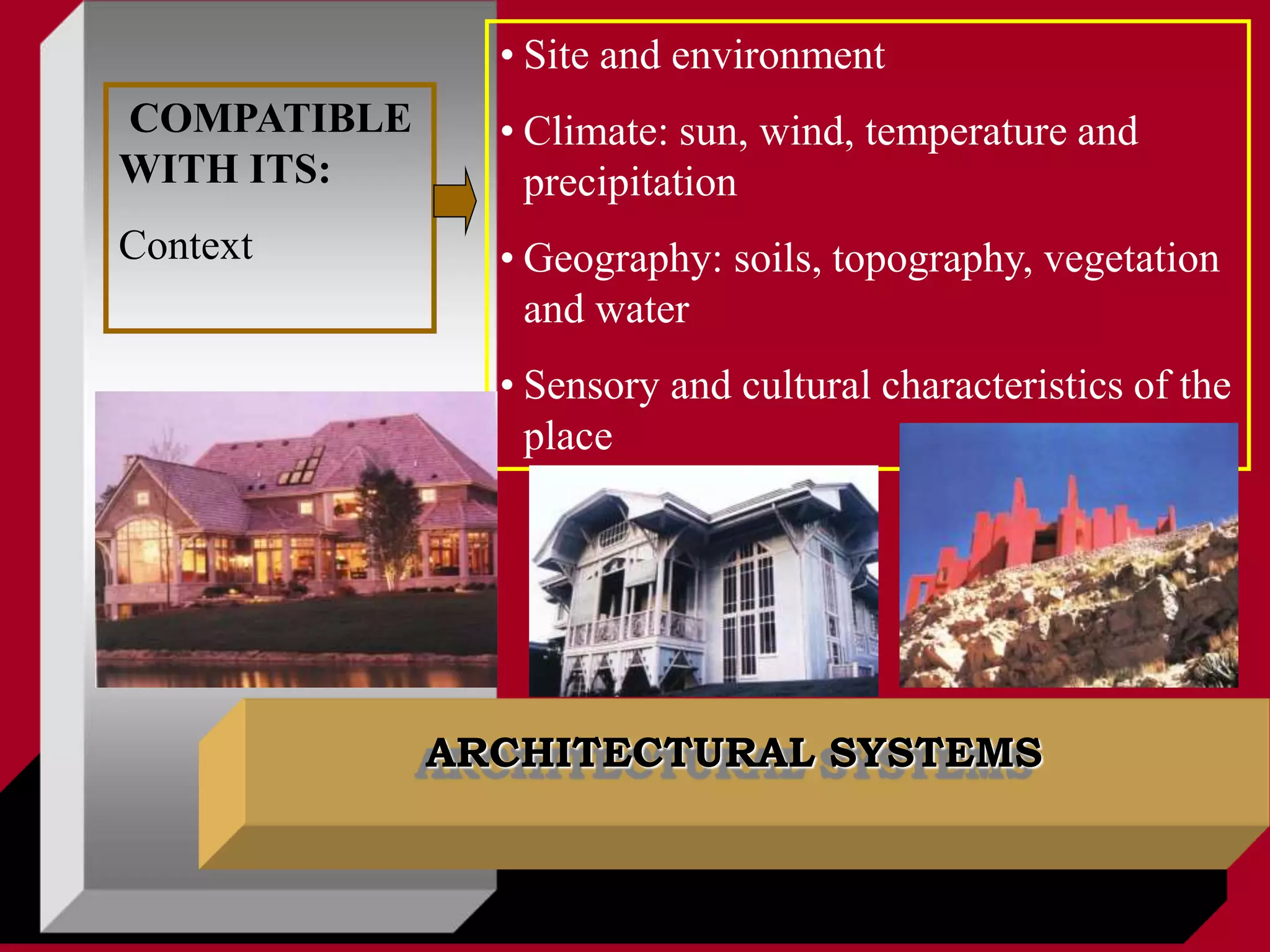 COMPATIBLE WITH ITS:

Context

• Site and environment

• Climate: sun, wind, temperature and precipitation

• Geography: soils, topography, vegetation and water

• Sensory and cultural characteristics of the place

ARCHITECTURAL SYSTEMS